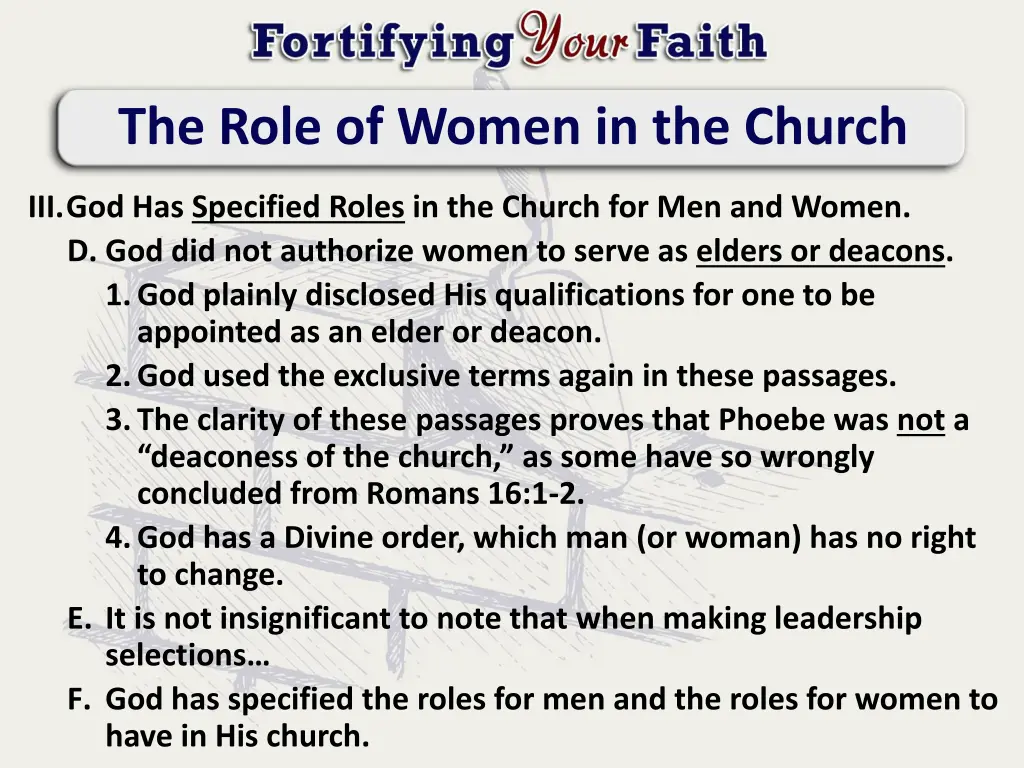 Fortifying Your Faith

The Role of Women in the Church

III. God Has Specified Roles in the Church for Men and Women.

D. God did not authorize women to serve as elders or deacons.

1. God plainly disclosed His qualifications for one to be appointed as an elder or deacon.

2. God used the exclusive terms again in these passages.

3. The clarity of these passages proves that Phoebe was not a “deaconess of the church,” as some have so wrongly concluded from Romans 16:1-2.

4. God has a Divine order, which man (or woman) has no right to change.

E. It is not insignificant to note that when making leadership selections…

F. God has specified the roles for men and the roles for women to have in His church.